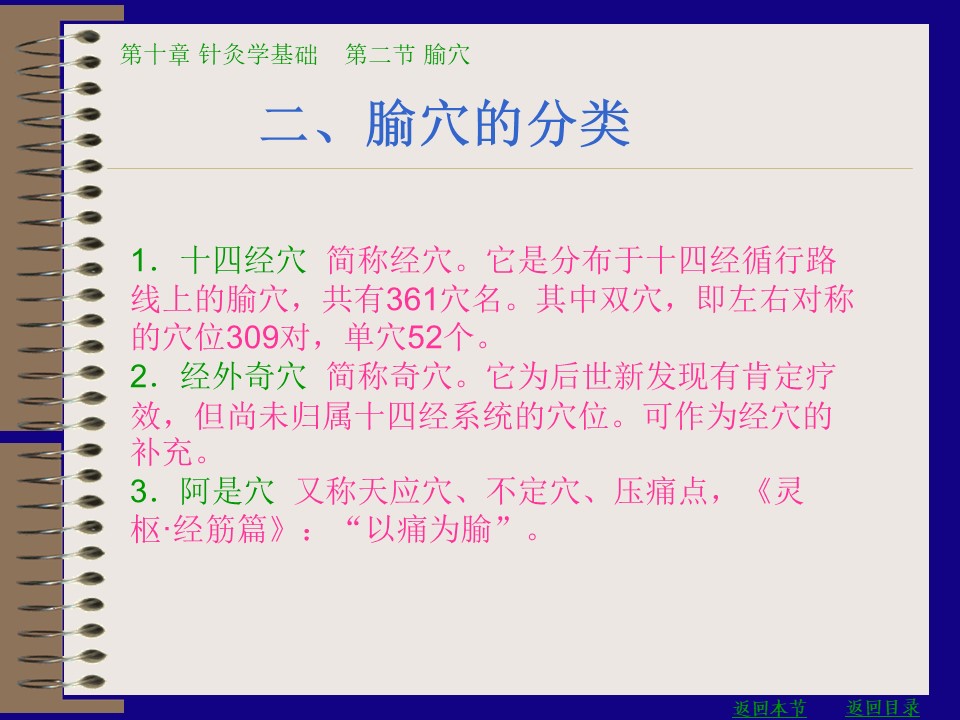 第十章 针灸学基础　第二节 腧穴

二、腧穴的分类

1．十四经穴　简称经穴。它是分布于十四经循行路线上的腧穴，共有361穴名。其中双穴，即左右对称的穴位309对，单穴52个。
2．经外奇穴　简称奇穴。它为后世新发现有肯定疗效，但尚未归属十四经系统的穴位。可作为经穴的补充。
3．阿是穴　又称天应穴、不定穴、压痛点，《灵枢·经筋篇》：“以痛为腧”。

返回本节　返回目录